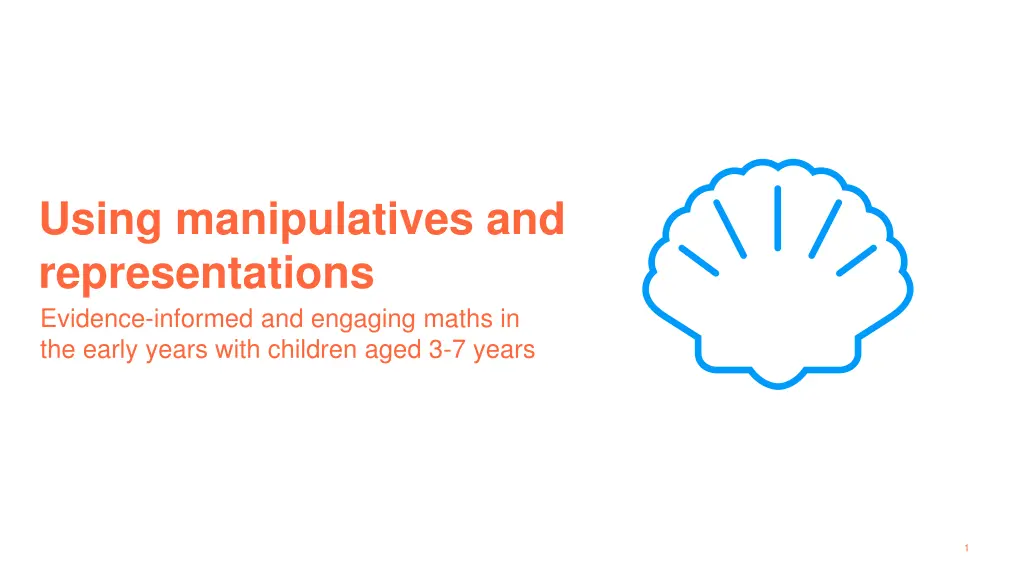 Using manipulatives and representations

Evidence-informed and engaging maths in the early years with children aged 3-7 years

1